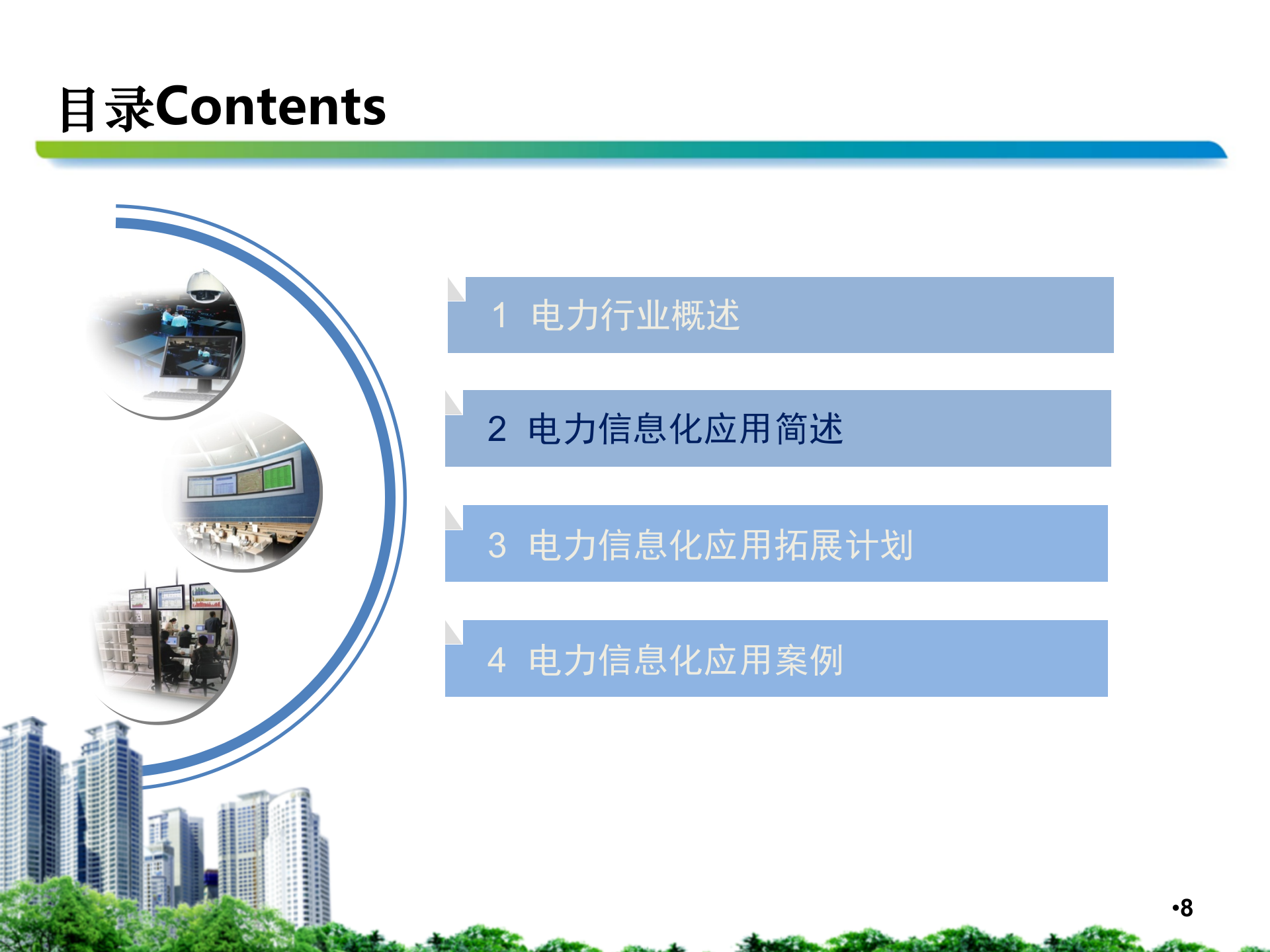 目录Contents

1 电力行业概述

2 电力信息化应用简述

3 电力信息化应用拓展计划

4 电力信息化应用案例

•8